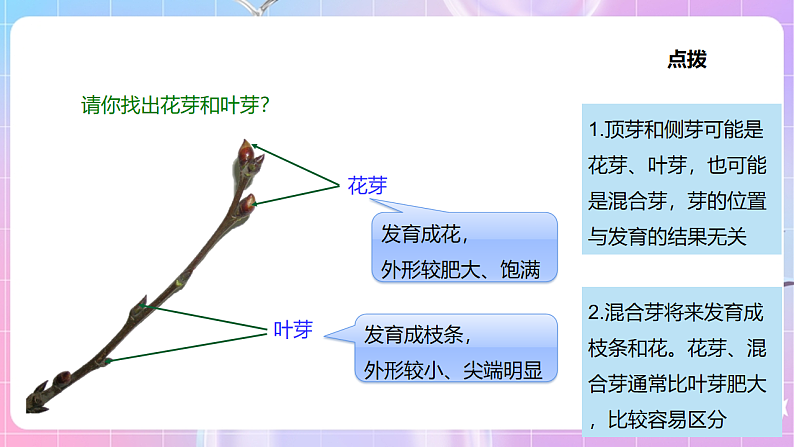 请你找出花芽和叶芽?

花芽

发育成花，
外形较肥大、饱满

叶芽

发育成枝条，
外形较小、尖端明显

点拨

1.顶芽和侧芽可能是花芽、叶芽，也可能是混合芽，芽的位置与发育的结果无关

2.混合芽将来发育成枝条和花。花芽、混合芽通常比叶芽肥大，比较容易区分